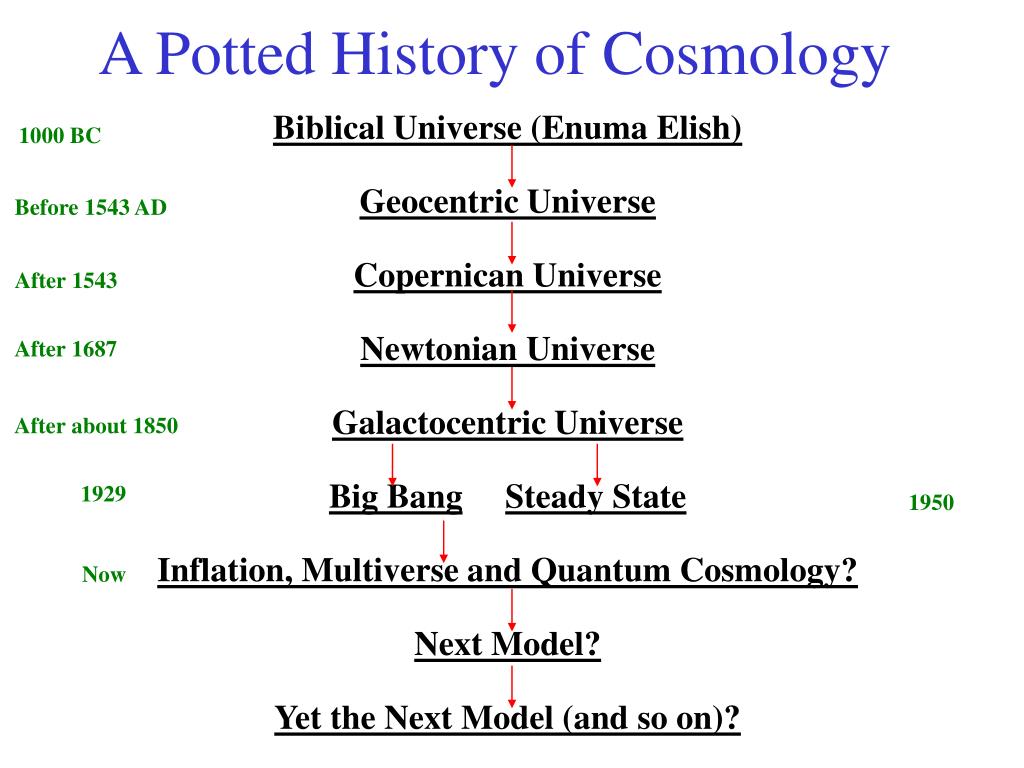 A Potted History of Cosmology

1000 BC
Biblical Universe (Enuma Elish)

Before 1543 AD
Geocentric Universe

After 1543
Copernican Universe

After 1687
Newtonian Universe

After about 1850
Galactocentric Universe

1929
Big Bang
Steady State
1950

Now
Inflation, Multiverse and Quantum Cosmology?

Next Model?

Yet the Next Model (and so on)?